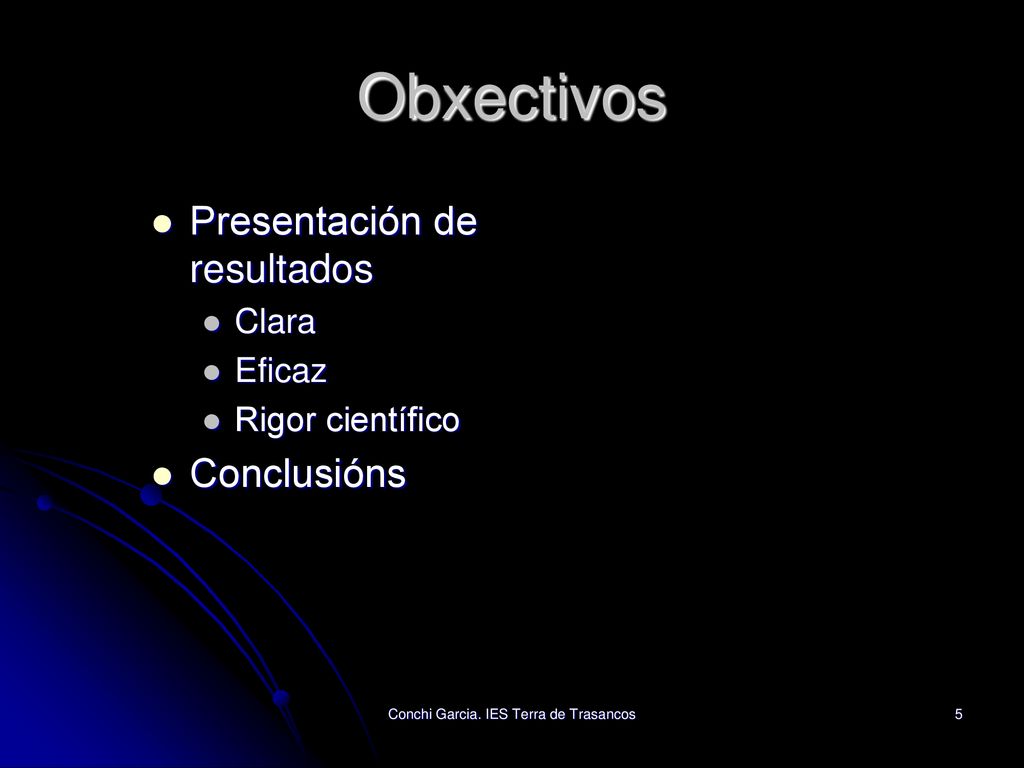 Obxectivos

- Presentación de resultados
  - Clara
  - Eficaz
  - Rigor científico
- Conclusións

Conchi Garcia. IES Terra de Trasancos

5